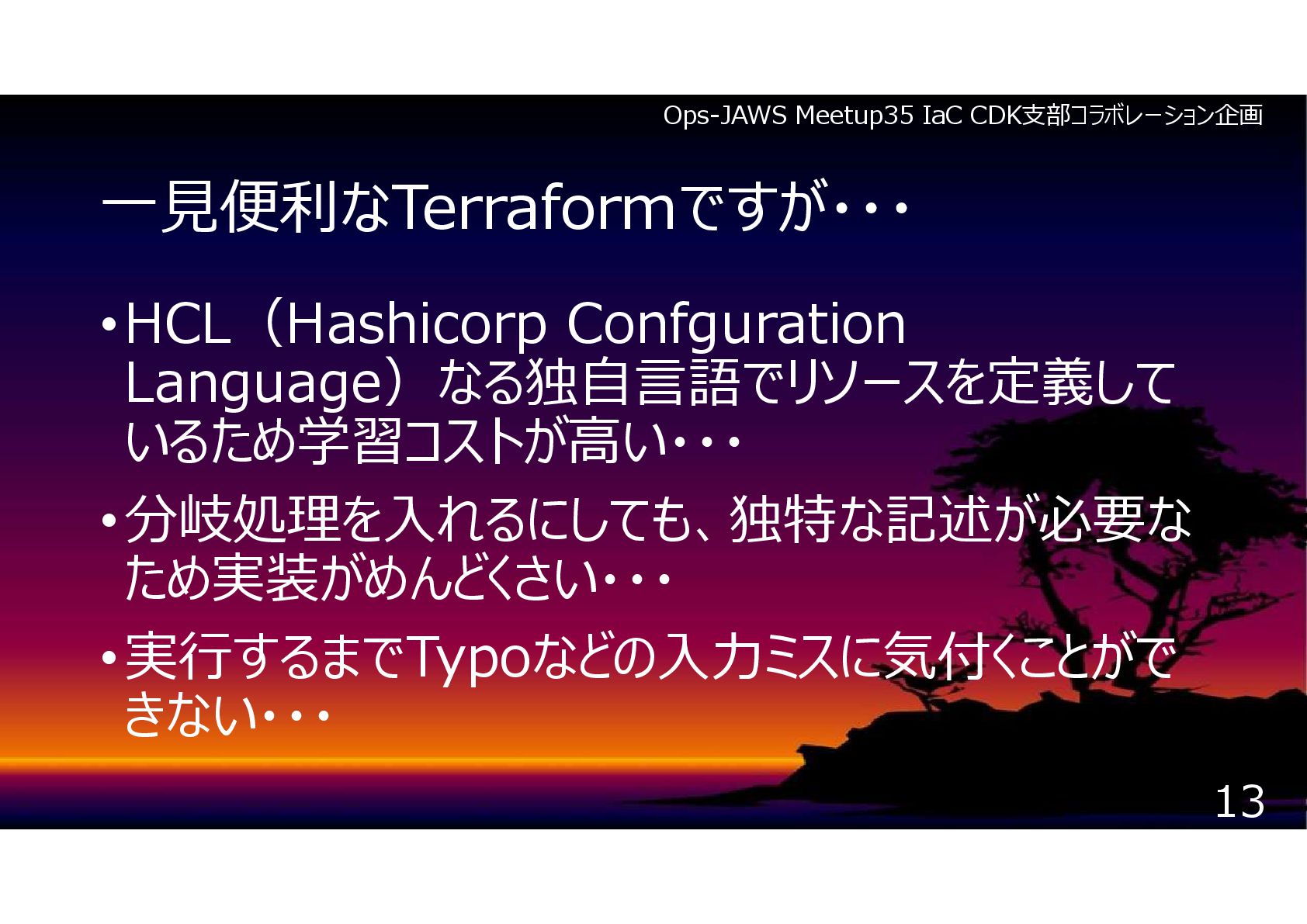 Ops-JAWS Meetup35 IaC CDK支部コラボレーション企画

一見便利なTerraformですが・・・

• HCL（Hashicorp Confguration Language）なる独自言語でリソースを定義しているため学習コストが高い・・・

• 分岐処理を入れるにしても、独特な記述が必要なため実装がめんどくさい・・・

• 実行するまでTypoなどの入力ミスに気付くことができない・・・

13